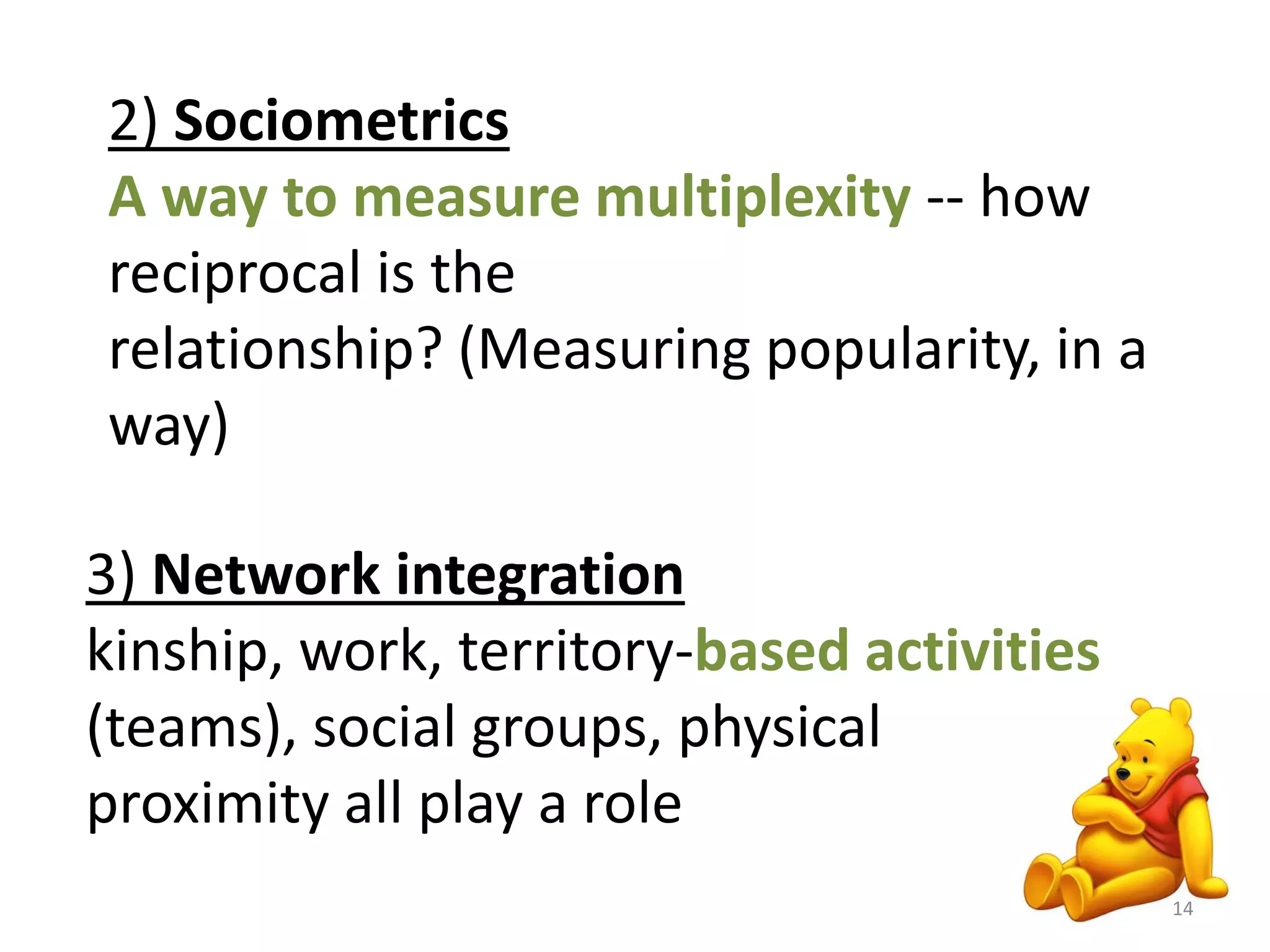 2) Sociometrics

A way to measure multiplexity -- how reciprocal is the relationship? (Measuring popularity, in a way)

3) Network integration

kinship, work, territory-based activities (teams), social groups, physical proximity all play a role

14